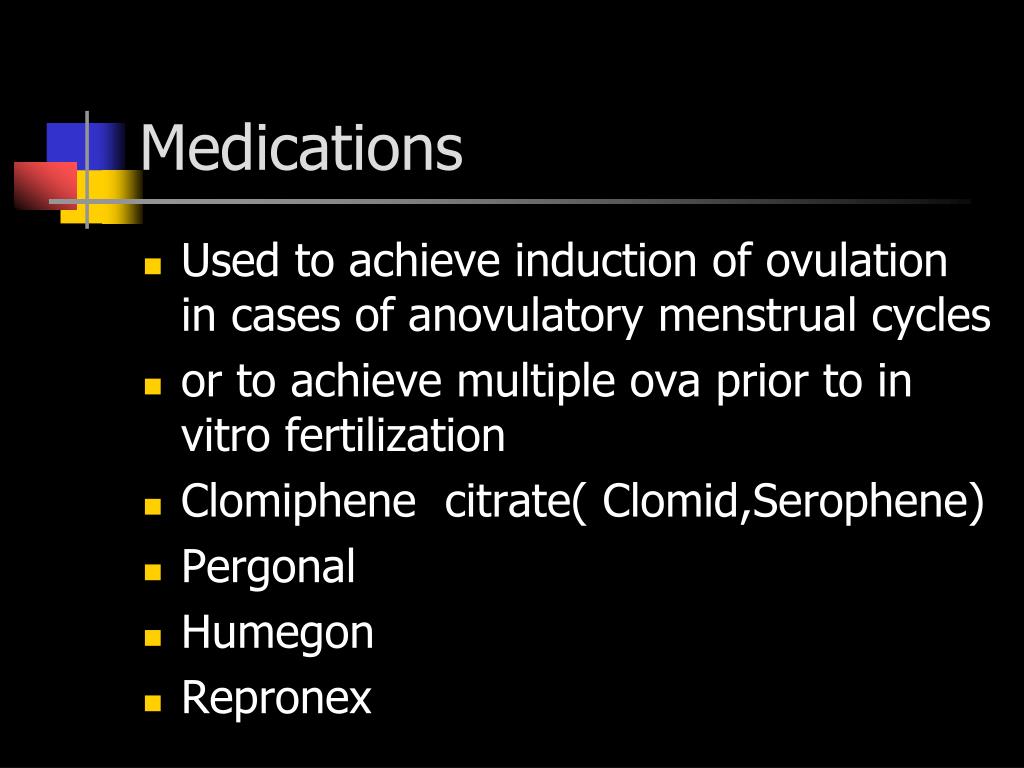 Medications

- Used to achieve induction of ovulation in cases of anovulatory menstrual cycles
- or to achieve multiple ova prior to in vitro fertilization
- Clomiphene  citrate( Clomid,Serophene)
- Pergonal
- Humegon
- Repronex